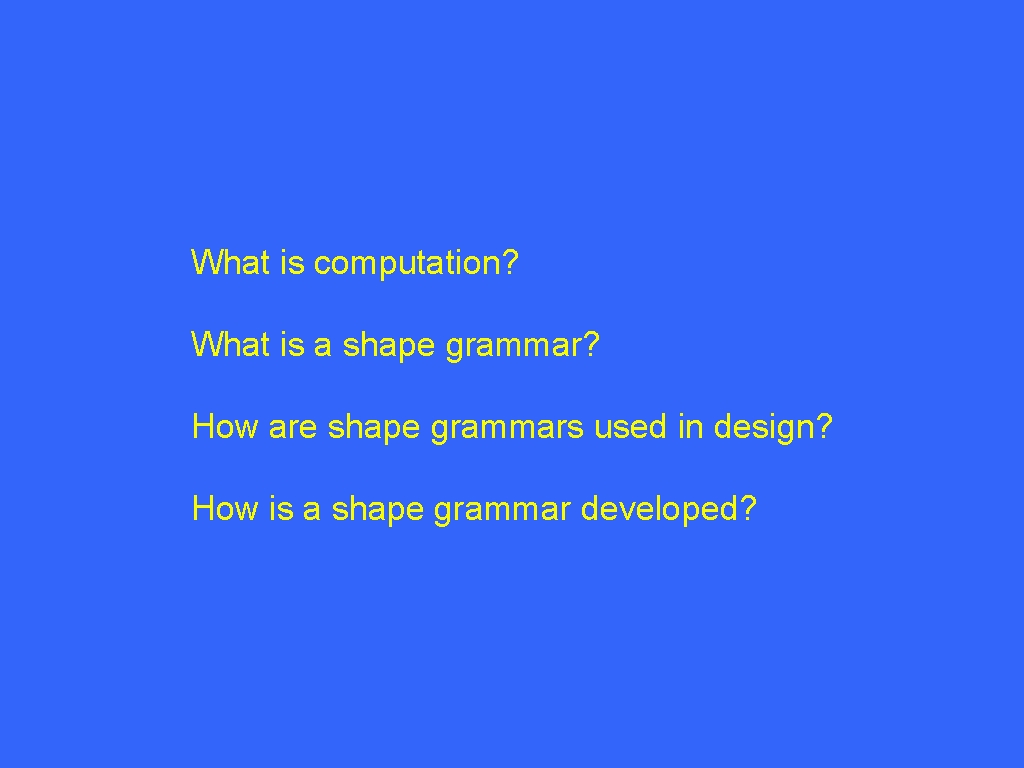 What is computation?

What is a shape grammar?

How are shape grammars used in design?

How is a shape grammar developed?